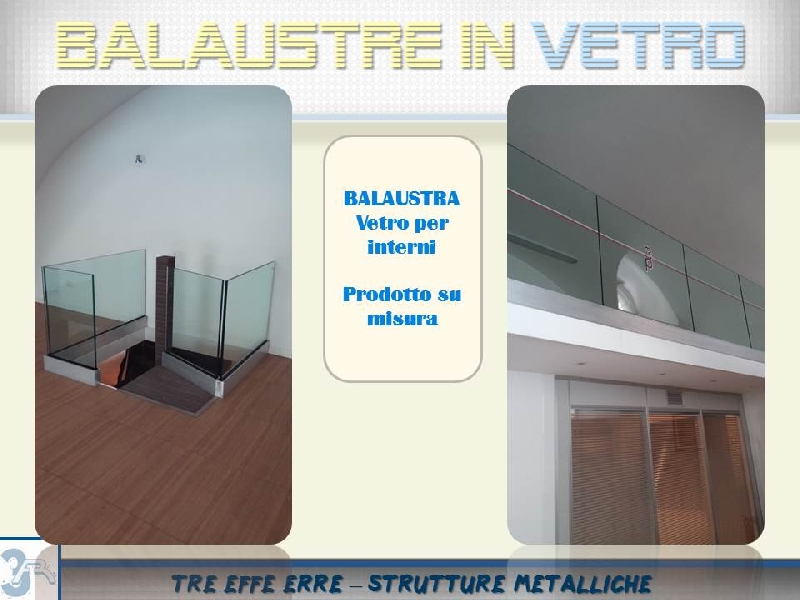 BALAUSTRE IN VETRO

BALAUSTRA
Vetro per interni

Prodotto su misura

TRE EFFE ERRE – STRUTTURE METALLICHE